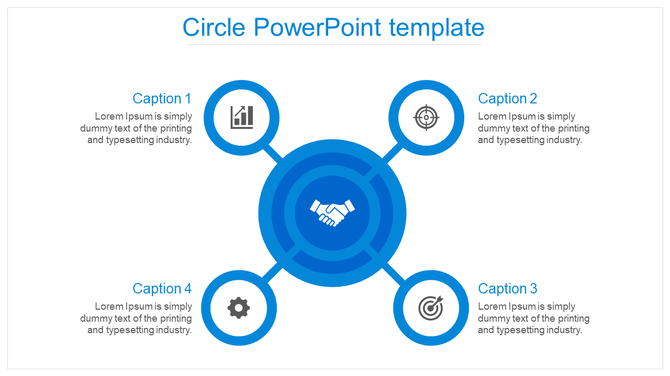 Circle PowerPoint template

Caption 1
Lorem Ipsum is simply dummy text of the printing and typesetting industry.

Caption 2
Lorem Ipsum is simply dummy text of the printing and typesetting industry.

Caption 4
Lorem Ipsum is simply dummy text of the printing and typesetting industry.

Caption 3
Lorem Ipsum is simply dummy text of the printing and typesetting industry.